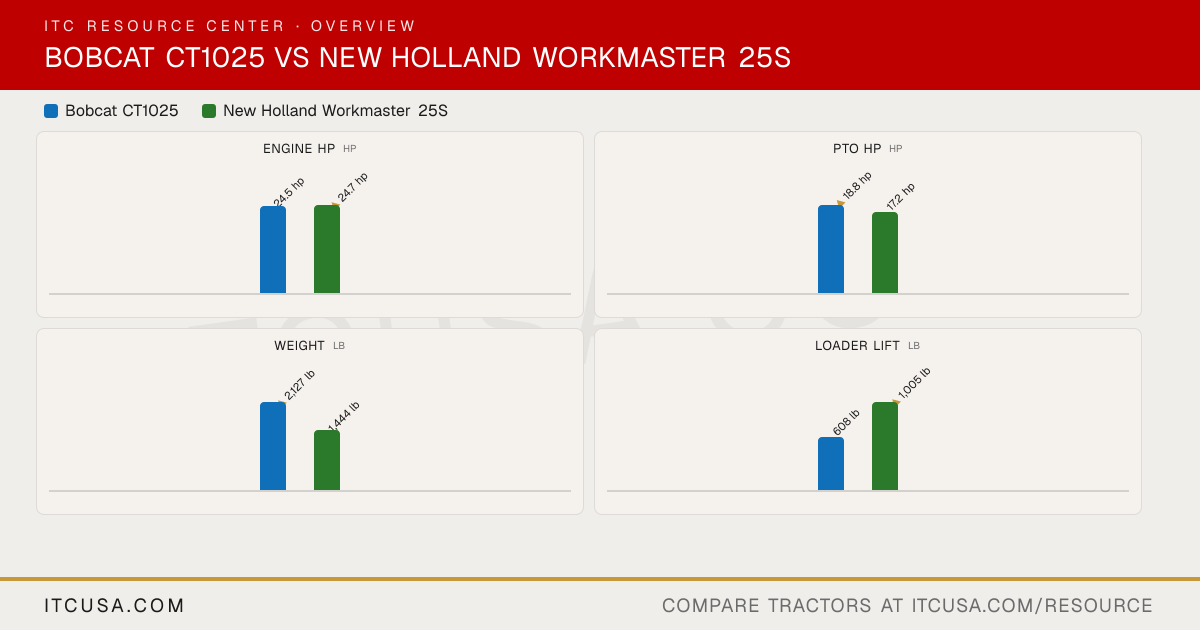 ITC RESOURCE CENTER · OVERVIEW

BOBCAT CT1025 VS NEW HOLLAND WORKMASTER 25S

Bobcat CT1025 New Holland Workmaster 25S

ENGINE HP HP

24.5 hp 24.7 hp

PTO HP HP

18.8 hp 17.2 hp

WEIGHT LB

2,127 lb 1,444 lb

LOADER LIFT LB

608 lb 1,005 lb

ITCUSA.COM

COMPARE TRACTORS AT ITCUSA.COM/RESOURCE